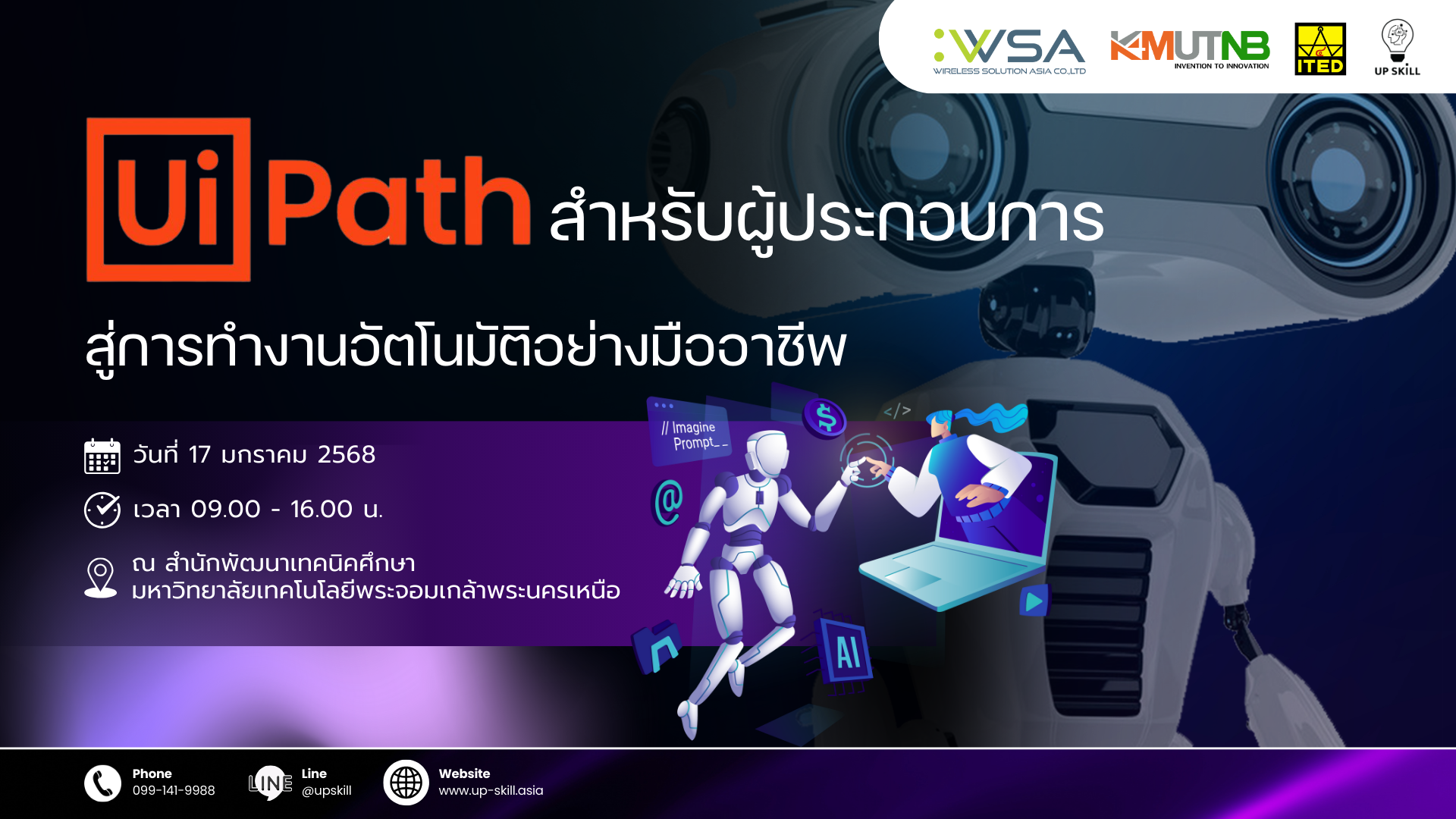 WSA
WIRELESS SOLUTION ASIA CO.,LTD

KMUTNB
INVENTION TO INNOVATION

ITED

UP SKILL

UiPath สำหรับผู้ประกอบการ

สู่การทำงานอัตโนมัติอย่างมืออาชีพ

วันที่ 17 มกราคม 2568

เวลา 09.00 - 16.00 น.

ณ สำนักพัฒนาเทคนิคศึกษา
มหาวิทยาลัยเทคโนโลยีพระจอมเกล้าพระนครเหนือ

// Imagine Prompt_ _

</>

$

@

AI

Phone
099-141-9988

LINE
Line
@upskill

Website
www.up-skill.asia